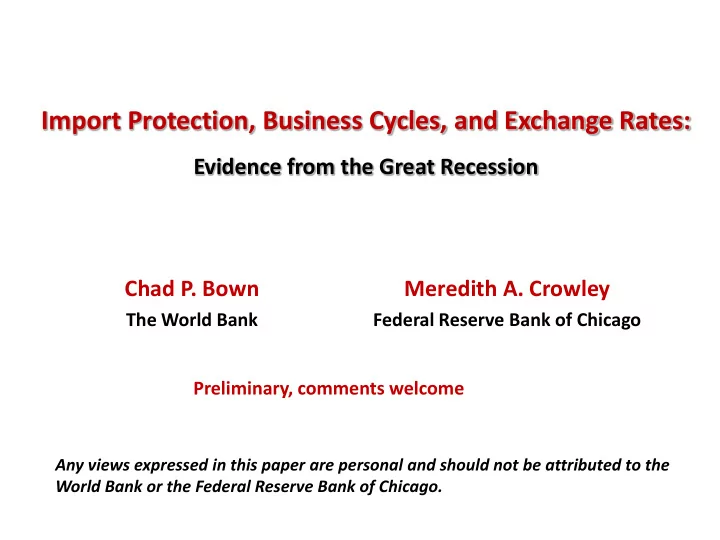 Import Protection, Business Cycles, and Exchange Rates:

Evidence from the Great Recession

Chad P. Bown
The World Bank

Meredith A. Crowley
Federal Reserve Bank of Chicago

Preliminary, comments welcome

Any views expressed in this paper are personal and should not be attributed to the World Bank or the Federal Reserve Bank of Chicago.